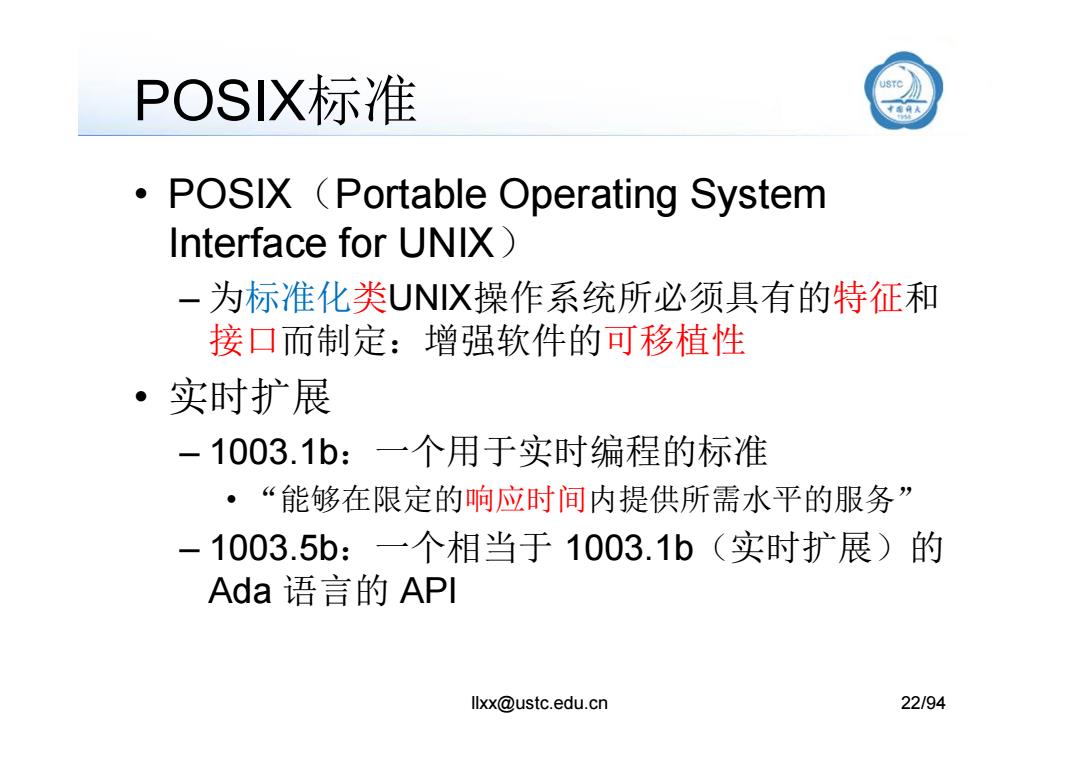 POSIX标准

USTC
中国科大
1958

• POSIX（Portable Operating System Interface for UNIX）

– 为标准化类UNIX操作系统所必须具有的特征和接口而制定：增强软件的可移植性

• 实时扩展

– 1003.1b：一个用于实时编程的标准

• “能够在限定的响应时间内提供所需水平的服务”

– 1003.5b：一个相当于 1003.1b（实时扩展）的 Ada 语言的 API

llxx@ustc.edu.cn

22/94